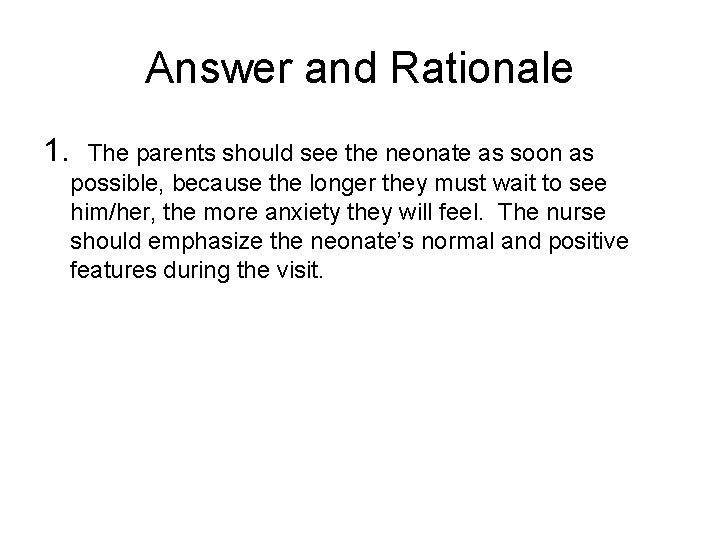 Answer and Rationale

1. The parents should see the neonate as soon as possible, because the longer they must wait to see him/her, the more anxiety they will feel. The nurse should emphasize the neonate's normal and positive features during the visit.